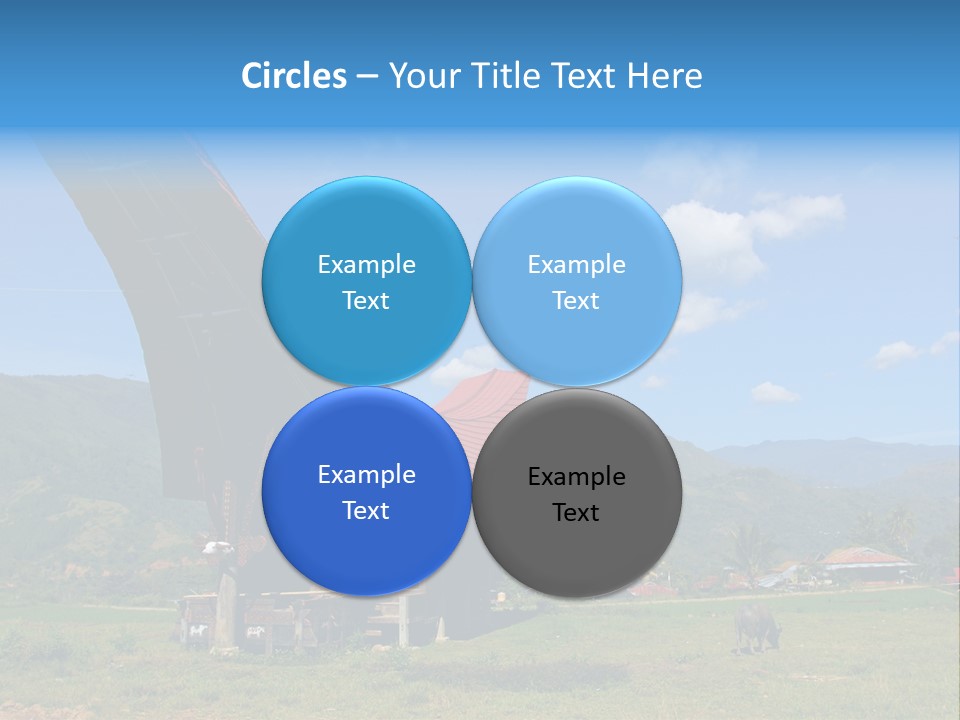 Circles – Your Title Text Here

Example Text

Example Text

Example Text

Example Text